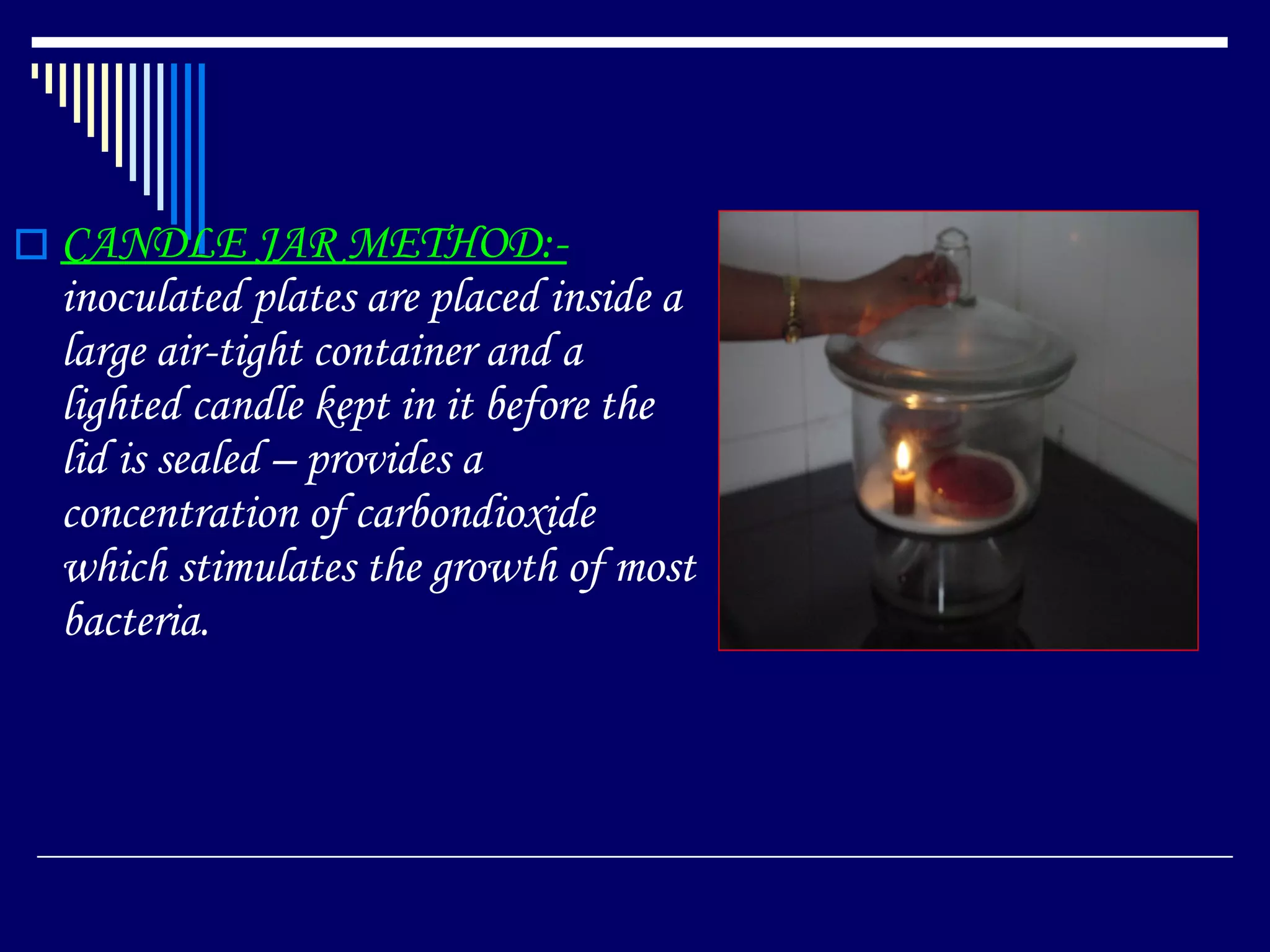 CANDLE JAR METHOD:- inoculated plates are placed inside a large air-tight container and a lighted candle kept in it before the lid is sealed – provides a concentration of carbondioxide which stimulates the growth of most bacteria.